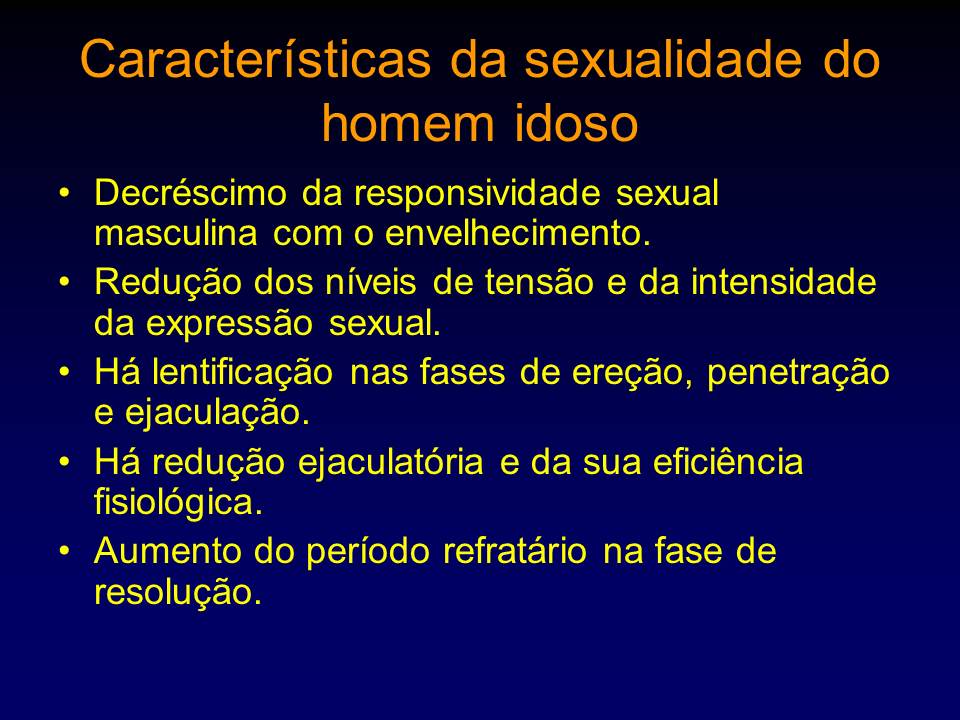 Características da sexualidade do homem idoso

• Decréscimo da responsividade sexual masculina com o envelhecimento.
• Redução dos níveis de tensão e da intensidade da expressão sexual.
• Há lentificação nas fases de ereção, penetração e ejaculação.
• Há redução ejaculatória e da sua eficiência fisiológica.
• Aumento do período refratário na fase de resolução.